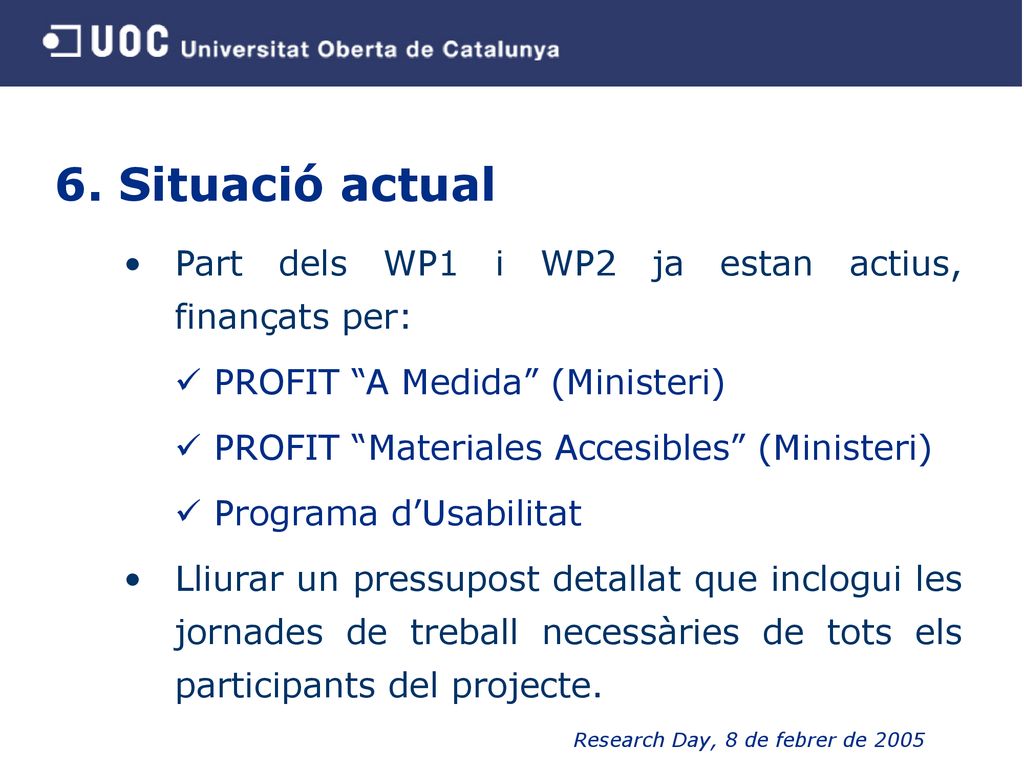 UOC Universitat Oberta de Catalunya

6. Situació actual

• Part dels WP1 i WP2 ja estan actius, finançats per:

✓ PROFIT “A Medida” (Ministeri)

✓ PROFIT “Materiales Accesibles” (Ministeri)

✓ Programa d’Usabilitat

• Lliurar un pressupost detallat que inclogui les jornades de treball necessàries de tots els participants del projecte.

Research Day, 8 de febrer de 2005